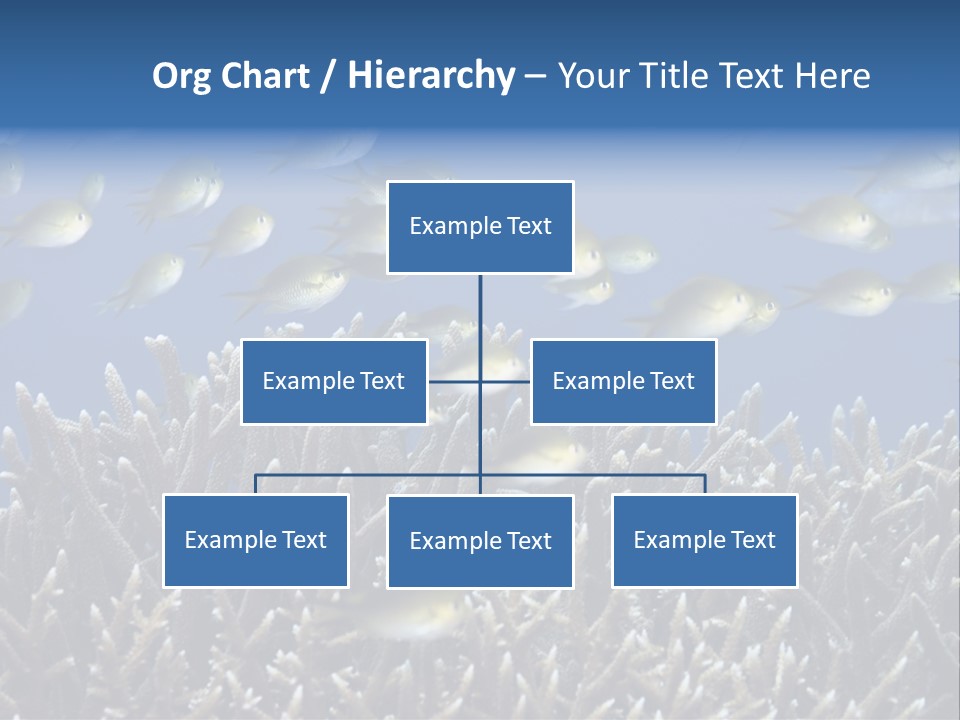 Org Chart / Hierarchy – Your Title Text Here

Example Text

Example Text

Example Text

Example Text

Example Text

Example Text